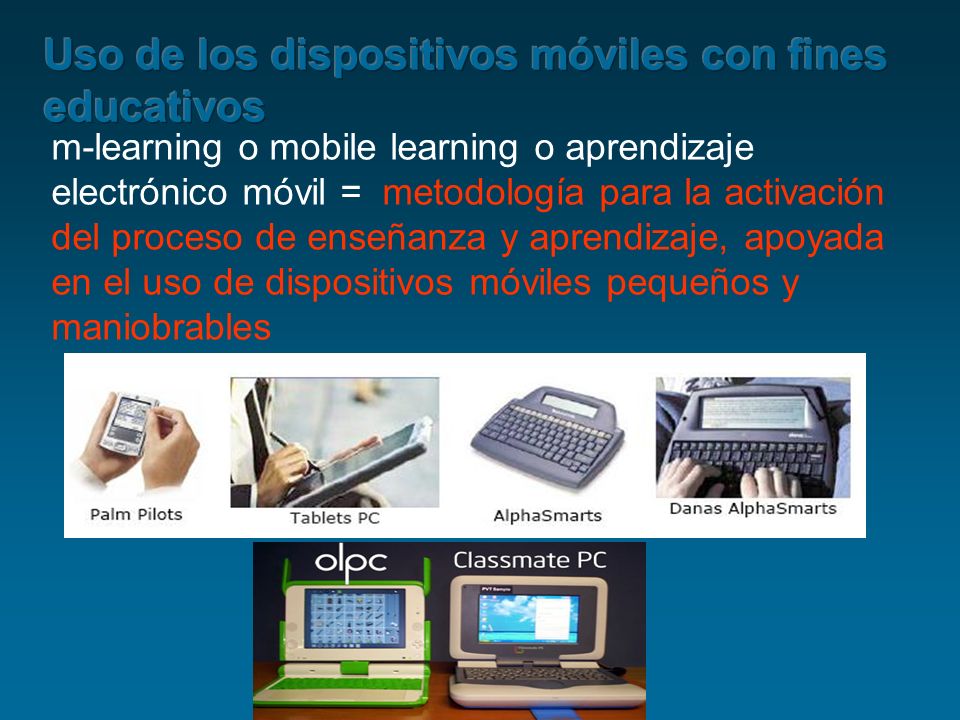 Uso de los dispositivos móviles con fines educativos

m-learning o mobile learning o aprendizaje electrónico móvil = metodología para la activación del proceso de enseñanza y aprendizaje, apoyada en el uso de dispositivos móviles pequeños y maniobrables

Palm Pilots

Tablets PC

AlphaSmarts

Danas AlphaSmarts

olpc

Classmate PC